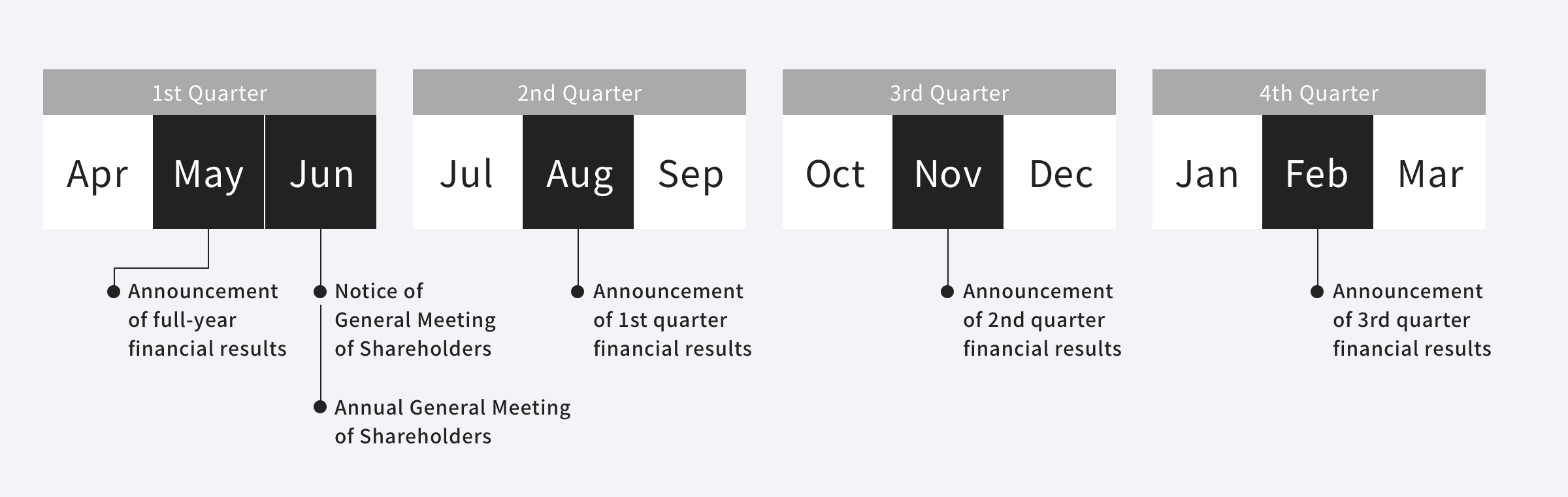 1st Quarter

Apr May Jun

Announcement of full-year financial results

Notice of General Meeting of Shareholders

Annual General Meeting of Shareholders

2nd Quarter

Jul Aug Sep

Announcement of 1st quarter financial results

3rd Quarter

Oct Nov Dec

Announcement of 2nd quarter financial results

4th Quarter

Jan Feb Mar

Announcement of 3rd quarter financial results